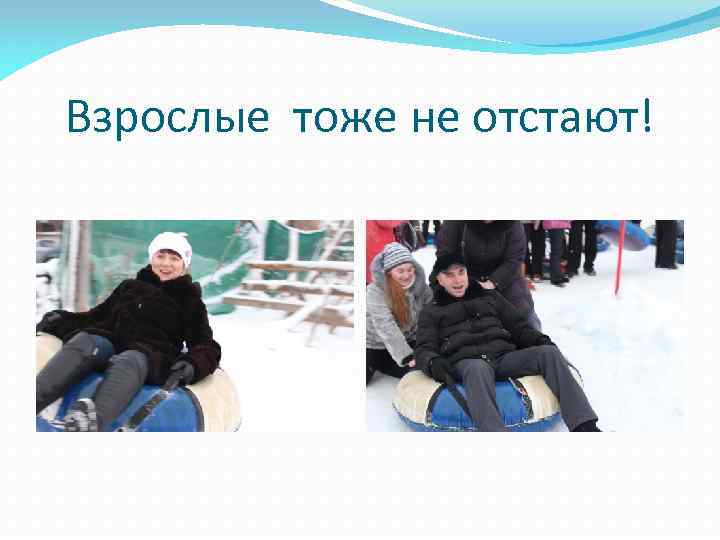 Взрослые тоже не отстают!